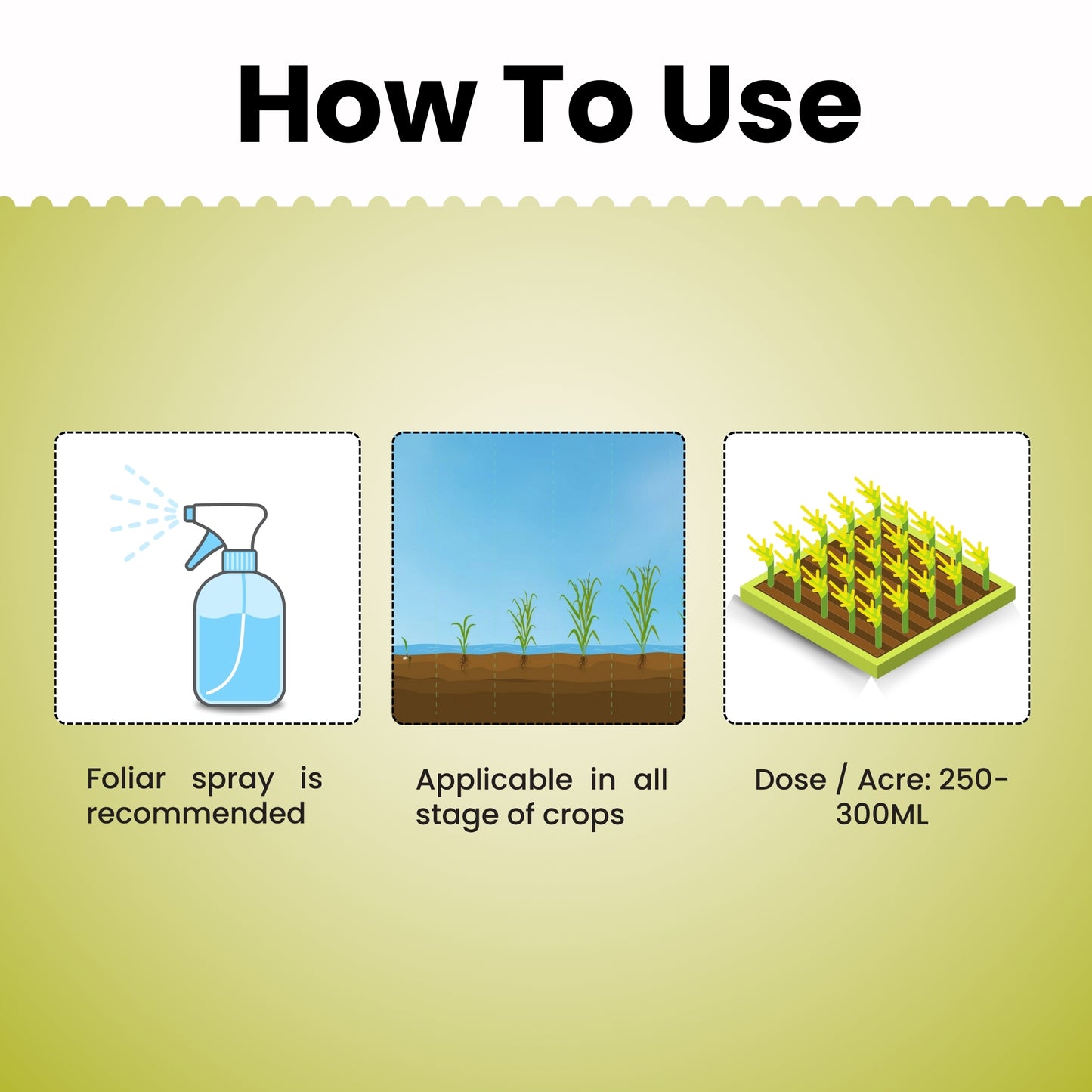 How To Use

Foliar spray is recommended

Applicable in all stage of crops

Dose / Acre: 250-300ML